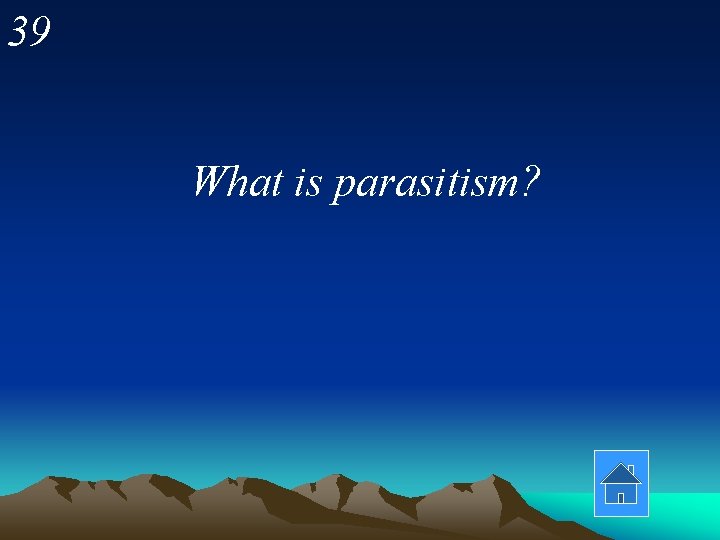 39

What is parasitism?